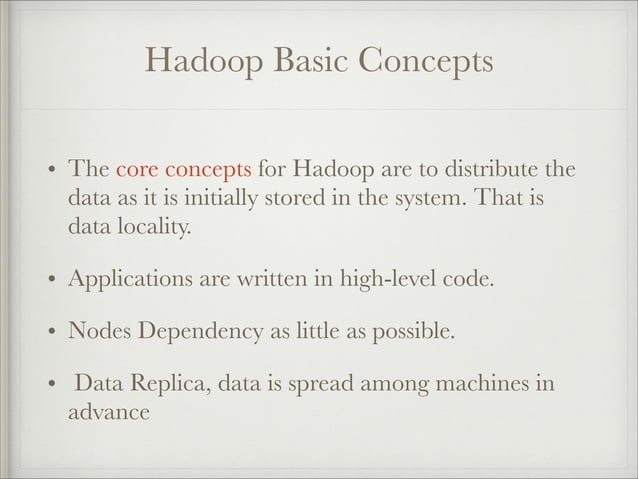 Hadoop Basic Concepts

• The core concepts for Hadoop are to distribute the data as it is initially stored in the system. That is data locality.

• Applications are written in high-level code.

• Nodes Dependency as little as possible.

• Data Replica, data is spread among machines in advance